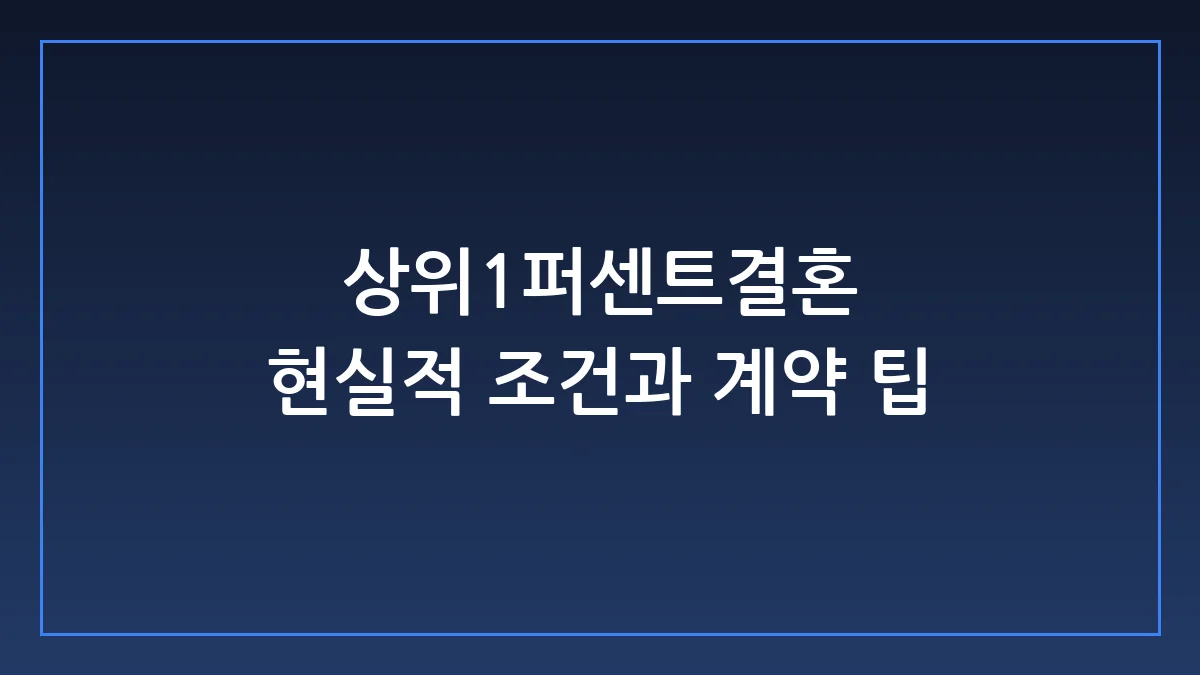 상위1퍼센트결혼
현실적 조건과 계약 팁